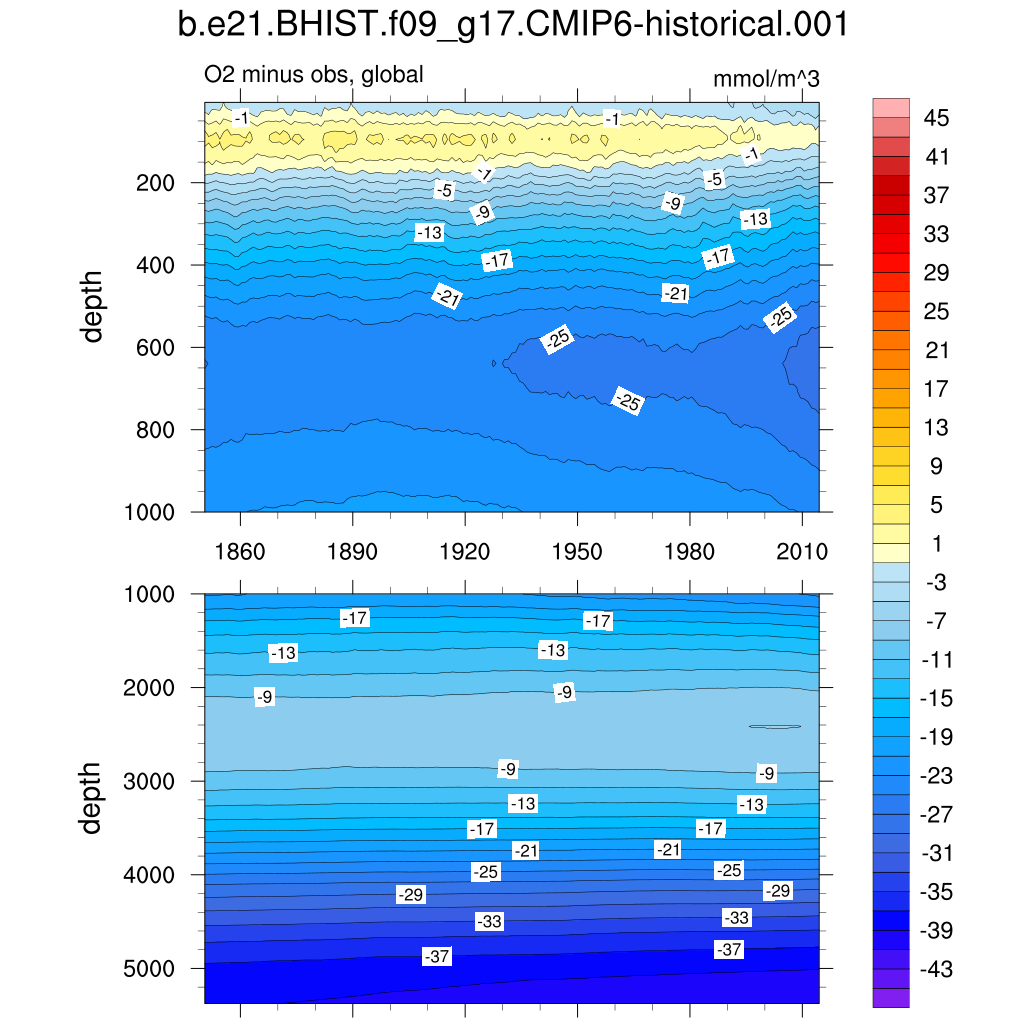 b.e21.BHIST.f09_g17.CMIP6-historical.001

O2 minus obs, global

mmol/m^3

depth

200
400
600
800
1000

-1
-1
-1
-1
-5
-5
-9
-9
-13
-13
-17
-17
-21
-21
-25
-25
-25

1860 1890 1920 1950 1980 2010

depth

1000
2000
3000
4000
5000

-17
-17
-13
-13
-9
-9
-9
-9
-13
-13
-17
-17
-21
-21
-25
-25
-29
-29
-33
-33
-37
-37

45
41
37
33
29
25
21
17
13
9
5
1
-3
-7
-11
-15
-19
-23
-27
-31
-35
-39
-43